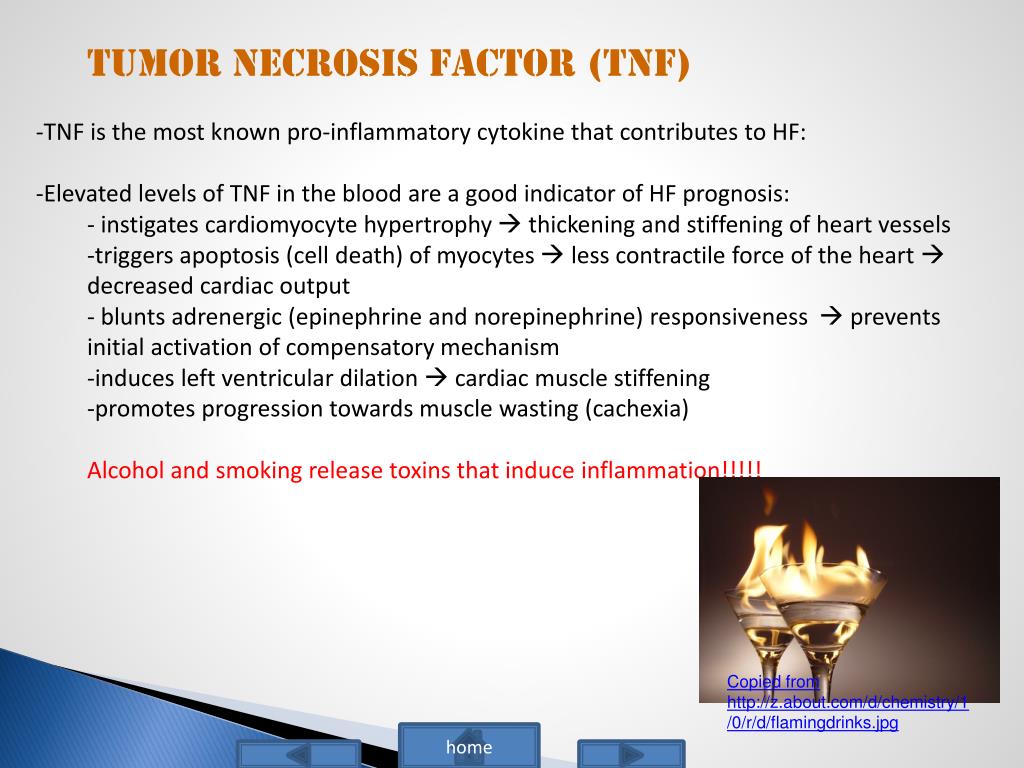 TUMOR NECROSIS FACTOR (TNF)

-TNF is the most known pro-inflammatory cytokine that contributes to HF:

-Elevated levels of TNF in the blood are a good indicator of HF prognosis:
- instigates cardiomyocyte hypertrophy → thickening and stiffening of heart vessels
-triggers apoptosis (cell death) of myocytes → less contractile force of the heart → decreased cardiac output
- blunts adrenergic (epinephrine and norepinephrine) responsiveness → prevents initial activation of compensatory mechanism
-induces left ventricular dilation → cardiac muscle stiffening
-promotes progression towards muscle wasting (cachexia)

Alcohol and smoking release toxins that induce inflammation!!!!!

Copied from http://z.about.com/d/chemistry/1/0/r/d/flamingdrinks.jpg

home